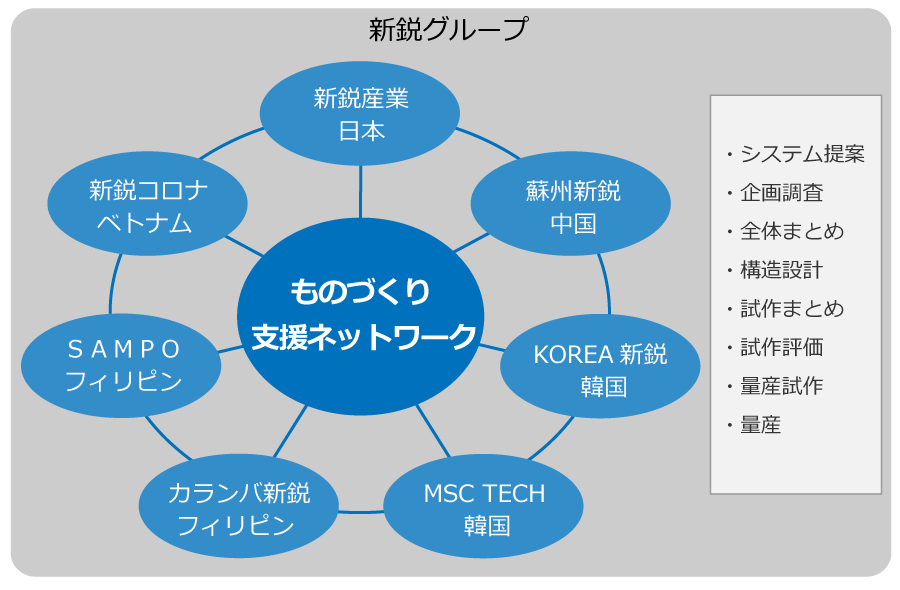 新鋭グループ

新鋭産業
日本

蘇州新鋭
中国

KOREA 新鋭
韓国

MSC TECH
韓国

カランバ新鋭
フィリピン

SAMPO
フィリピン

新鋭コロナ
ベトナム

ものづくり
支援ネットワーク

・システム提案
・企画調査
・全体まとめ
・構造設計
・試作まとめ
・試作評価
・量産試作
・量産